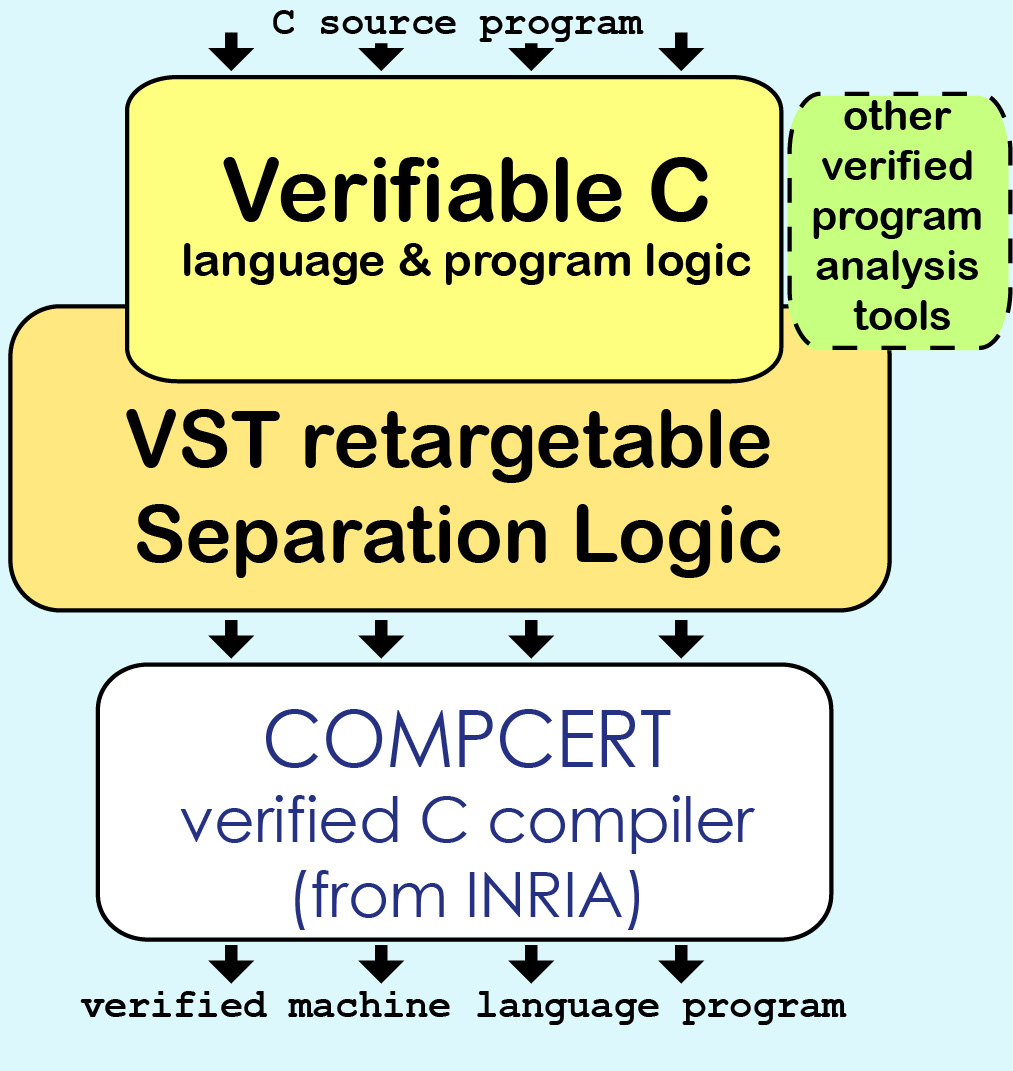 C source program

Verifiable C
language & program logic

other verified program analysis tools

VST retargetable Separation Logic

COMPCERT
verified C compiler
(from INRIA)

verified machine language program